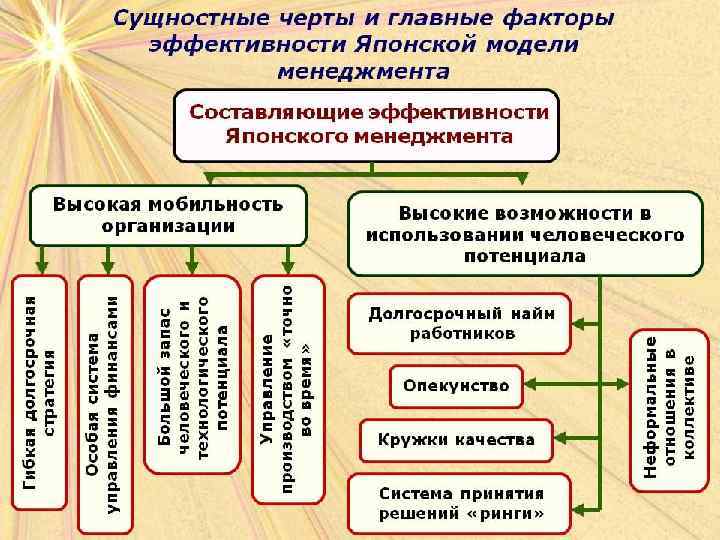 Сущностные черты и главные факторы эффективности Японской модели менеджмента

Составляющие эффективности Японского менеджмента

Высокая мобильность организации

Высокие возможности в использовании человеческого потенциала

Гибкая долгосрочная стратегия

Особая система управления финансами

Большой запас человеческого и технологического потенциала

Управление производством «точно во время»

Долгосрочный найм работников

Опекунство

Кружки качества

Система принятия решений «ринги»

Неформальные отношения в коллективе